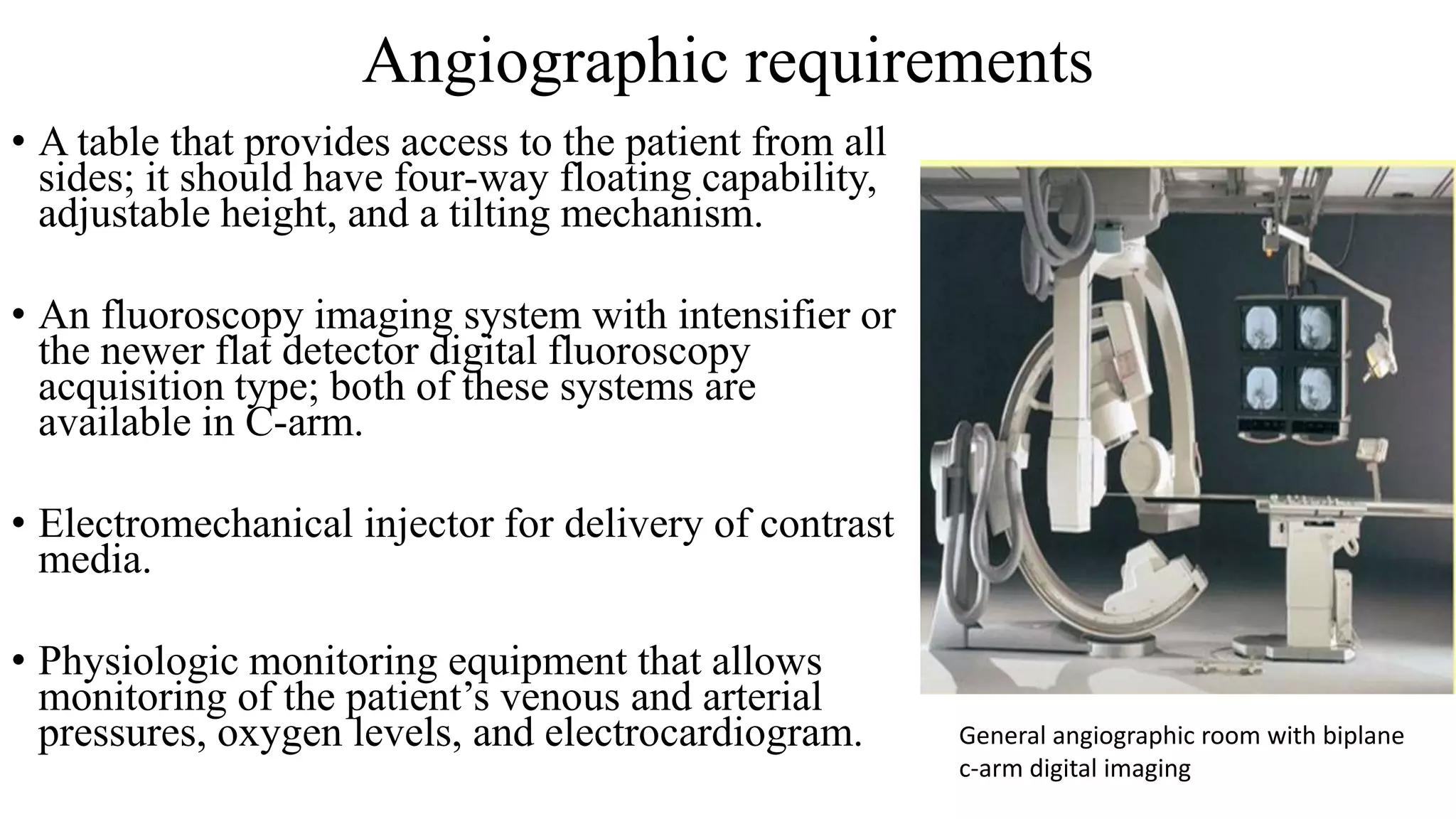 Angiographic requirements

• A table that provides access to the patient from all sides; it should have four-way floating capability, adjustable height, and a tilting mechanism.

• An fluoroscopy imaging system with intensifier or the newer flat detector digital fluoroscopy acquisition type; both of these systems are available in C-arm.

• Electromechanical injector for delivery of contrast media.

• Physiologic monitoring equipment that allows monitoring of the patient's venous and arterial pressures, oxygen levels, and electrocardiogram.

General angiographic room with biplane c-arm digital imaging